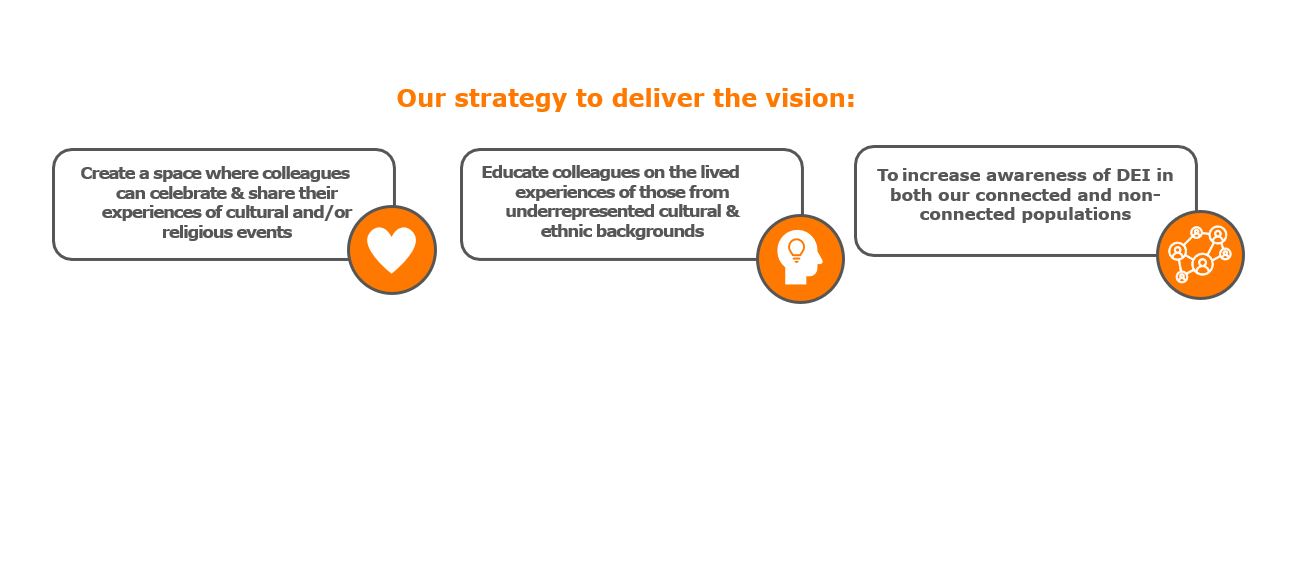 Our strategy to deliver the vision:

Create a space where colleagues can celebrate & share their experiences of cultural and/or religious events

Educate colleagues on the lived experiences of those from underrepresented cultural & ethnic backgrounds

To increase awareness of DEI in both our connected and non-connected populations